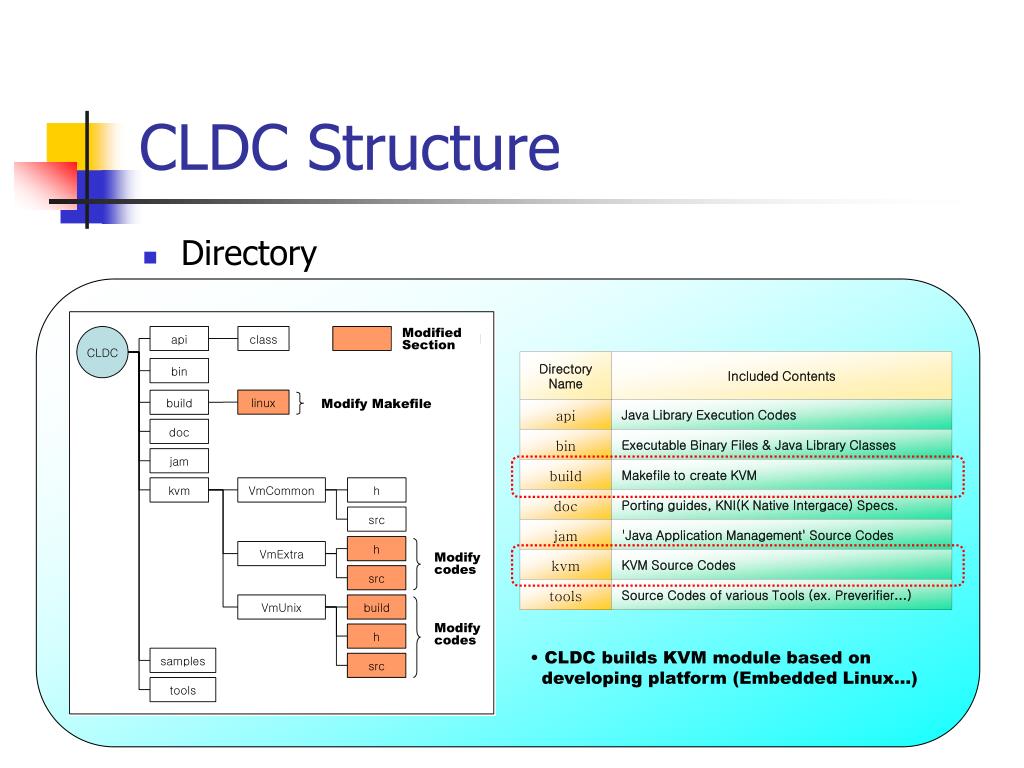 CLDC Structure

Directory

CLDC
api
class
Modified Section
bin
build
linux
Modify Makefile
doc
jam
kvm
VmCommon
h
src
VmExtra
h
src
Modify codes
VmUnix
build
h
src
Modify codes
samples
tools

| Directory Name | Included Contents |
|---|---|
| api | Java Library Execution Codes |
| bin | Executable Binary Files & Java Library Classes |
| build | Makefile to create KVM |
| doc | Porting guides, KNI(K Native Intergace) Specs. |
| jam | 'Java Application Management' Source Codes |
| kvm | KVM Source Codes |
| tools | Source Codes of various Tools (ex. Preverifier...) |

• CLDC builds KVM module based on developing platform (Embedded Linux...)